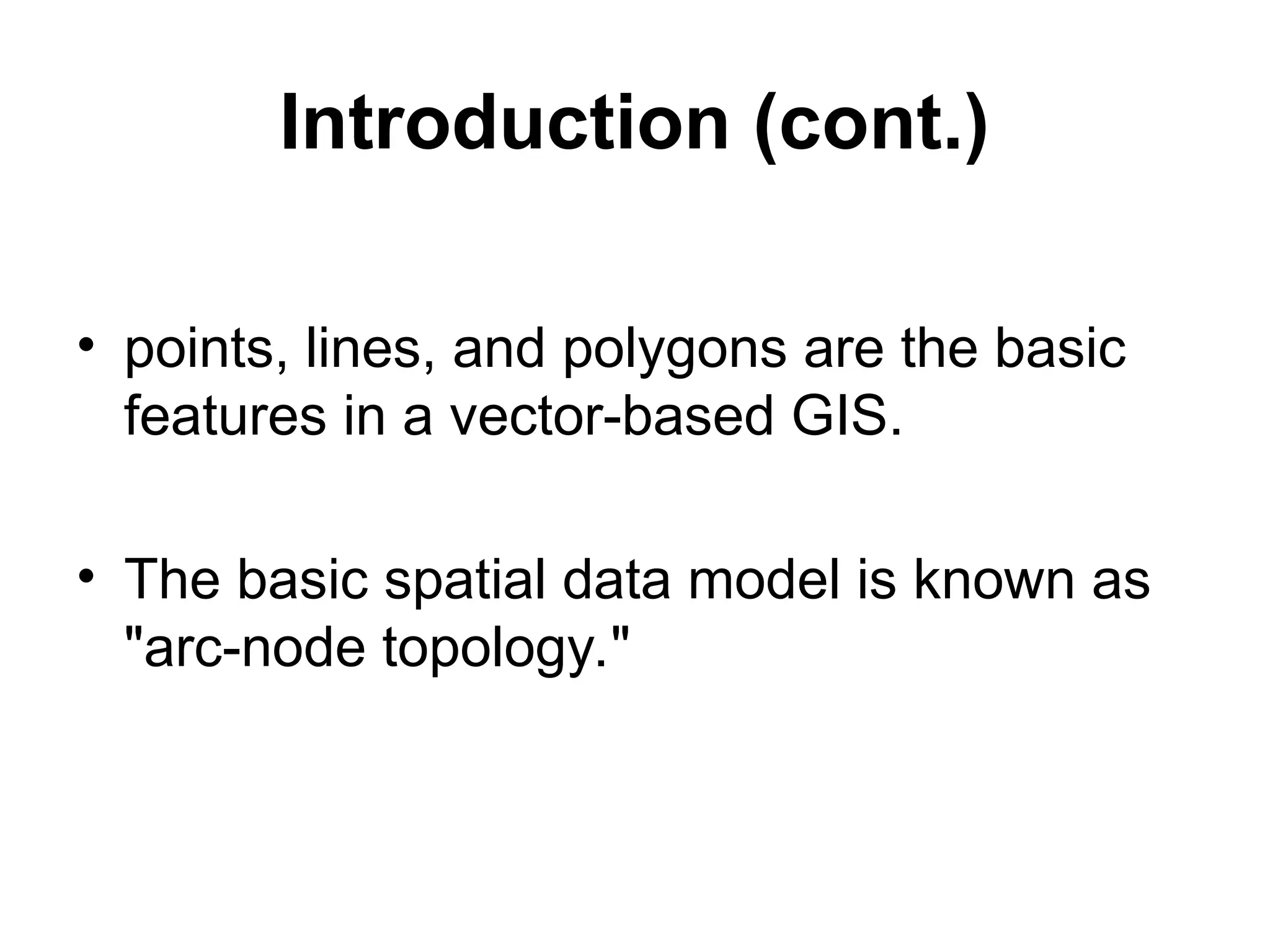 Introduction (cont.)

• points, lines, and polygons are the basic features in a vector-based GIS.

• The basic spatial data model is known as "arc-node topology."